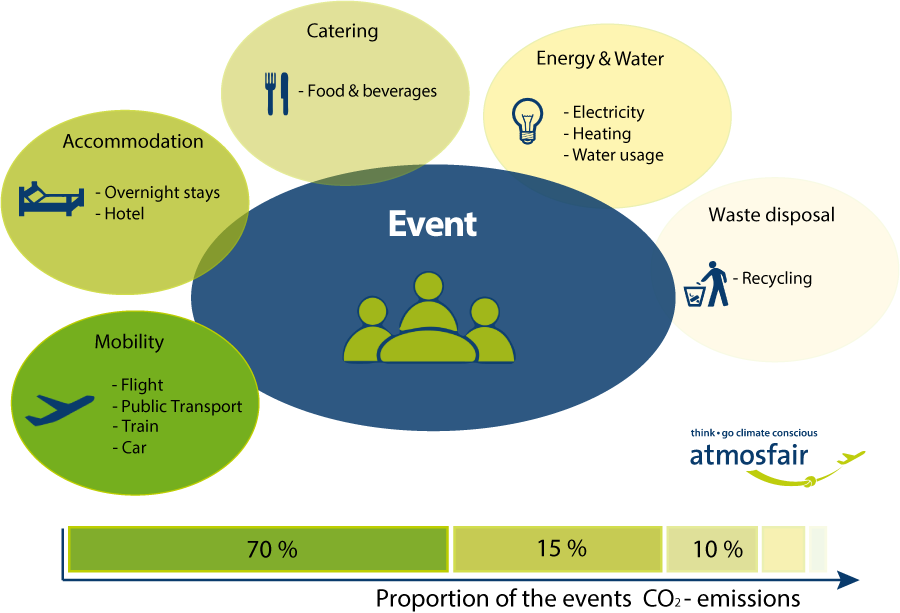 Catering

- Food & beverages

Energy & Water

- Electricity
- Heating
- Water usage

Accommodation

- Overnight stays
- Hotel

Event

Waste disposal

- Recycling

Mobility

- Flight
- Public Transport
- Train
- Car

think • go climate conscious
atmosfair

70 %

15 %

10 %

Proportion of the events $CO_2$ - emissions